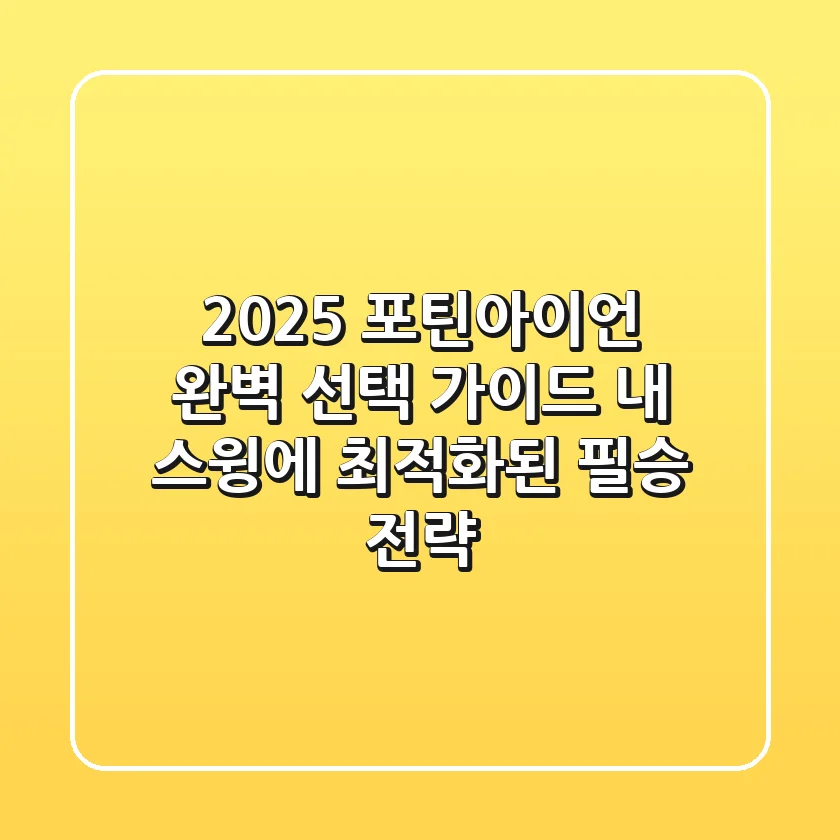 2025 포틴아이언 완벽 선택 가이드 내 스윙에 최적화된 필승 전략